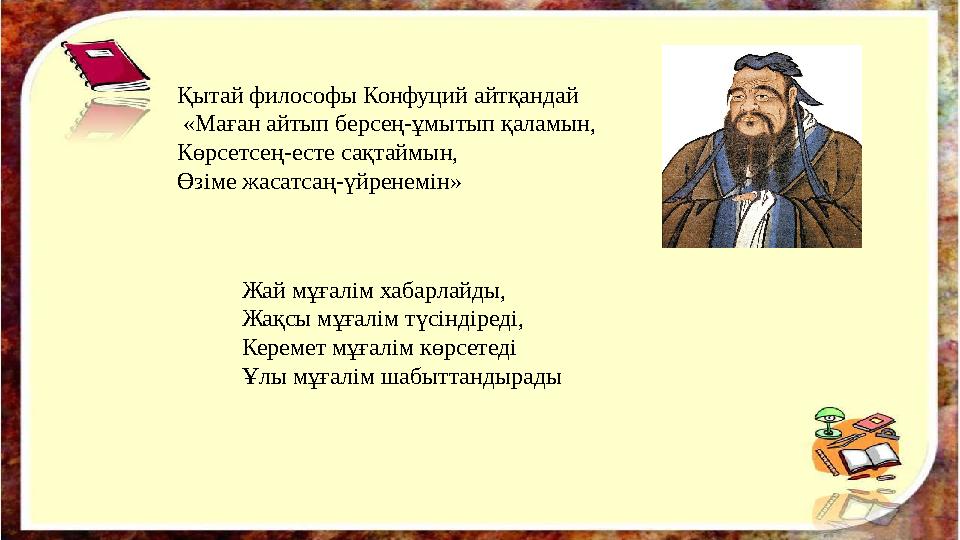 Қытай философы Конфуций айтқандай
«Маған айтып берсең-ұмытып қаламын,
Көрсетсең-есте сақтаймын,
Өзіме жасатсаң-үйренемін»

Жай мұғалім хабарлайды,
Жақсы мұғалім түсіндіреді,
Керемет мұғалім көрсетеді
Ұлы мұғалім шабыттандырады